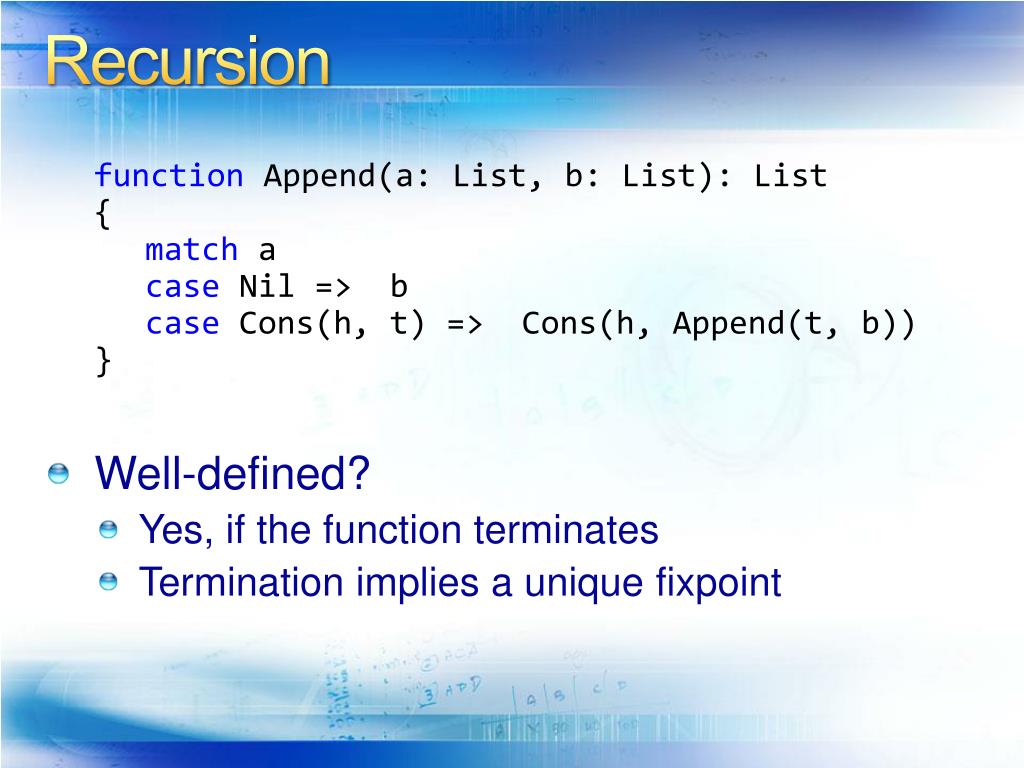 Recursion

function Append(a: List, b: List): List
{
match a
case Nil => b
case Cons(h, t) => Cons(h, Append(t, b))
}

Well-defined?

Yes, if the function terminates

Termination implies a unique fixpoint